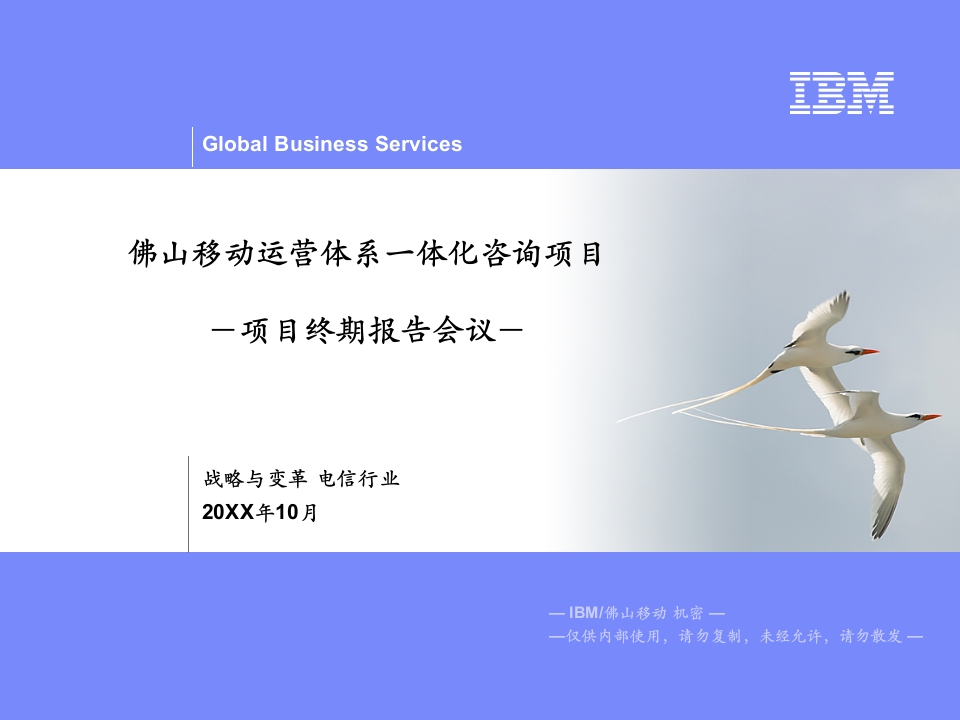 IBM

Global Business Services

佛山移动运营体系一体化咨询项目

—项目终期报告会议—

战略与变革 电信行业

20XX年10月

— IBM/佛山移动 机密 —

—仅供内部使用，请勿复制，未经允许，请勿散发 —